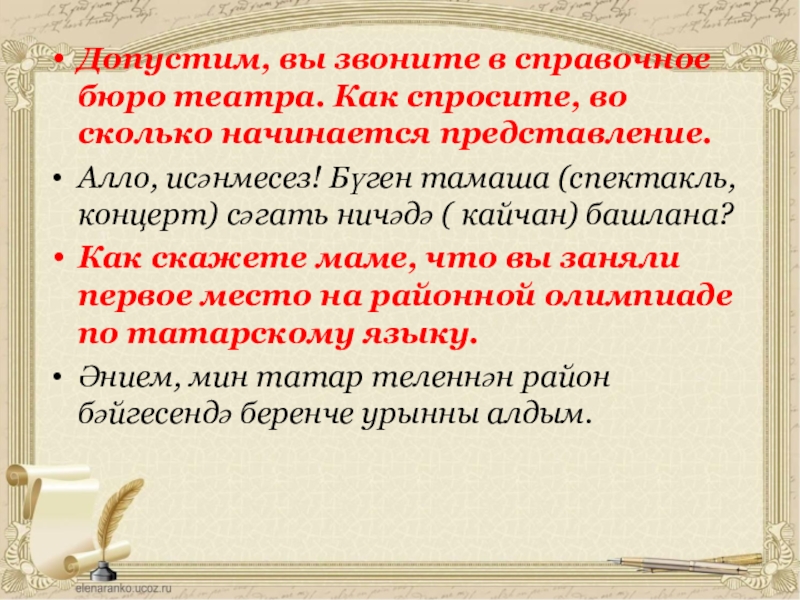 • Допустим, вы звоните в справочное бюро театра. Как спросите, во сколько начинается представление.

• Алло, исәнмесез! Бүген тамаша (спектакль, концерт) сәгать ничәдә ( кайчан) башлана?

• Как скажете маме, что вы заняли первое место на районной олимпиаде по татарскому языку.

• Әнием, мин татар теленнән район бәйгесендә беренче урынны алдым.

elenaranko.ucoz.ru